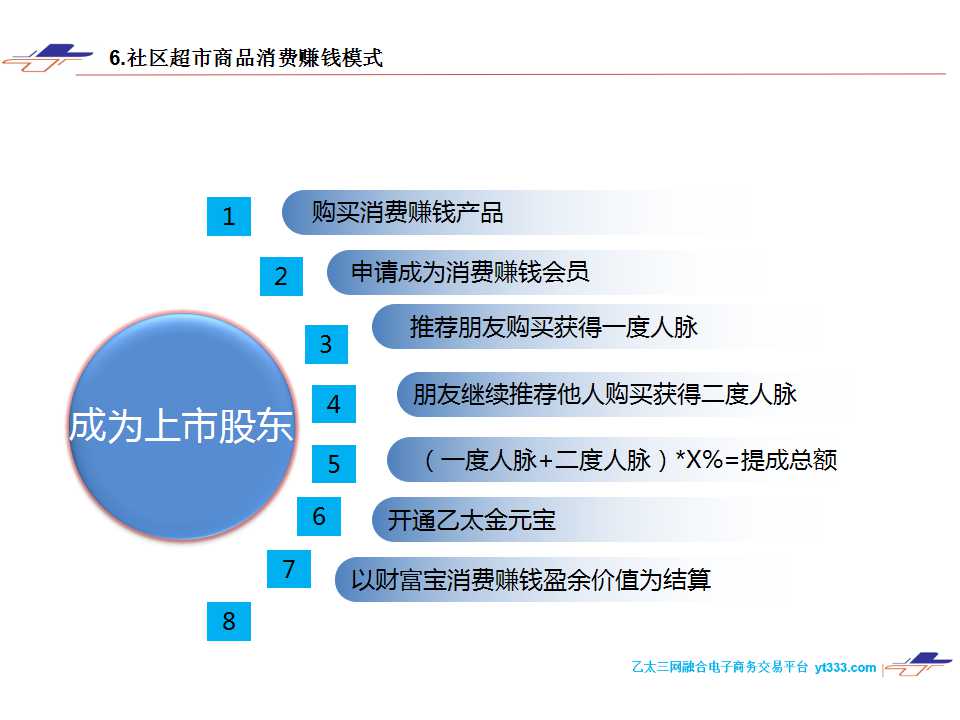 6.社区超市商品消费赚钱模式

成为上市股东

1 购买消费赚钱产品

2 申请成为消费赚钱会员

3 推荐朋友购买获得一度人脉

4 朋友继续推荐他人购买获得二度人脉

5 （一度人脉+二度人脉）*X%=提成总额

6 开通乙太金元宝

7 以财富宝消费赚钱盈余价值为结算

8

乙太三网融合电子商务交易平台 yt333.com